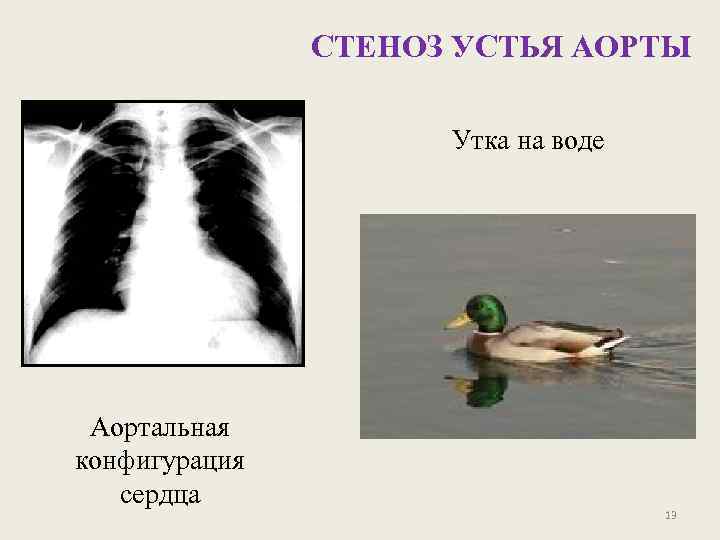 СТЕНОЗ УСТЬЯ АОРТЫ

Утка на воде

Аортальная конфигурация сердца

19